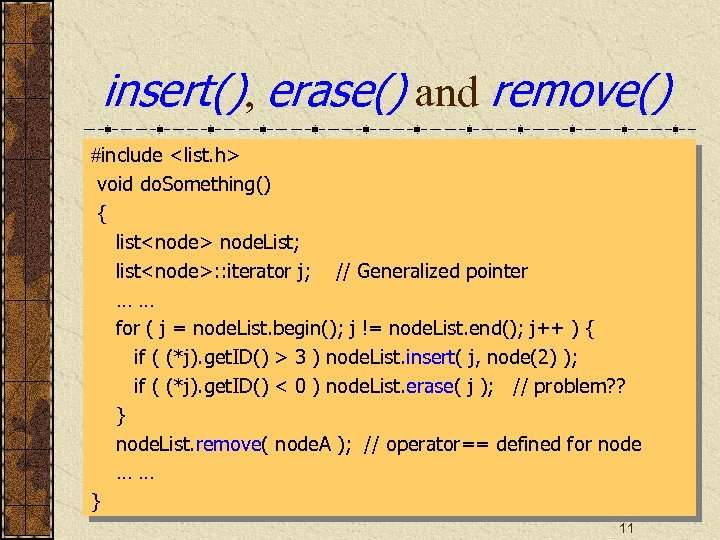 insert(), erase() and remove()

#include <list.h>
void doSomething()
{
list<node> nodeList;
list<node>::iterator j; // Generalized pointer
… …
for ( j = nodeList.begin(); j != nodeList.end(); j++ ) {
if ( (*j).getID() > 3 ) nodeList.insert( j, node(2) );
if ( (*j).getID() < 0 ) nodeList.erase( j ); // problem??
}
nodeList.remove( nodeA ); // operator== defined for node
… …
}

11